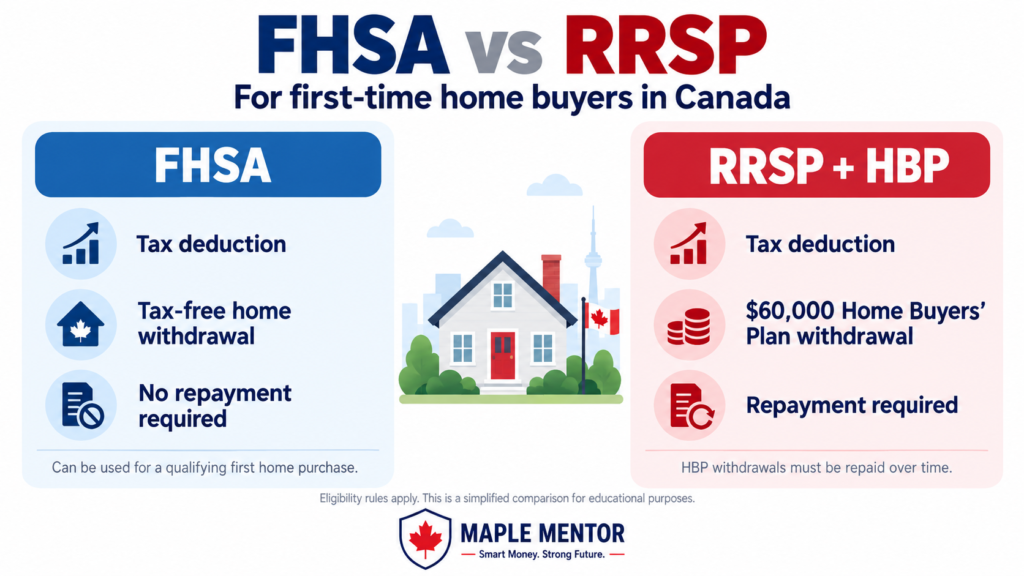 FHSA vs RRSP

For first-time home buyers in Canada

FHSA

Tax deduction

Tax-free home withdrawal

No repayment required

Can be used for a qualifying first home purchase.

RRSP + HBP

Tax deduction

$60,000 Home Buyers' Plan withdrawal

Repayment required

HBP withdrawals must be repaid over time.

Eligibility rules apply. This is a simplified comparison for educational purposes.

MAPLE MENTOR

Smart Money. Strong Future.